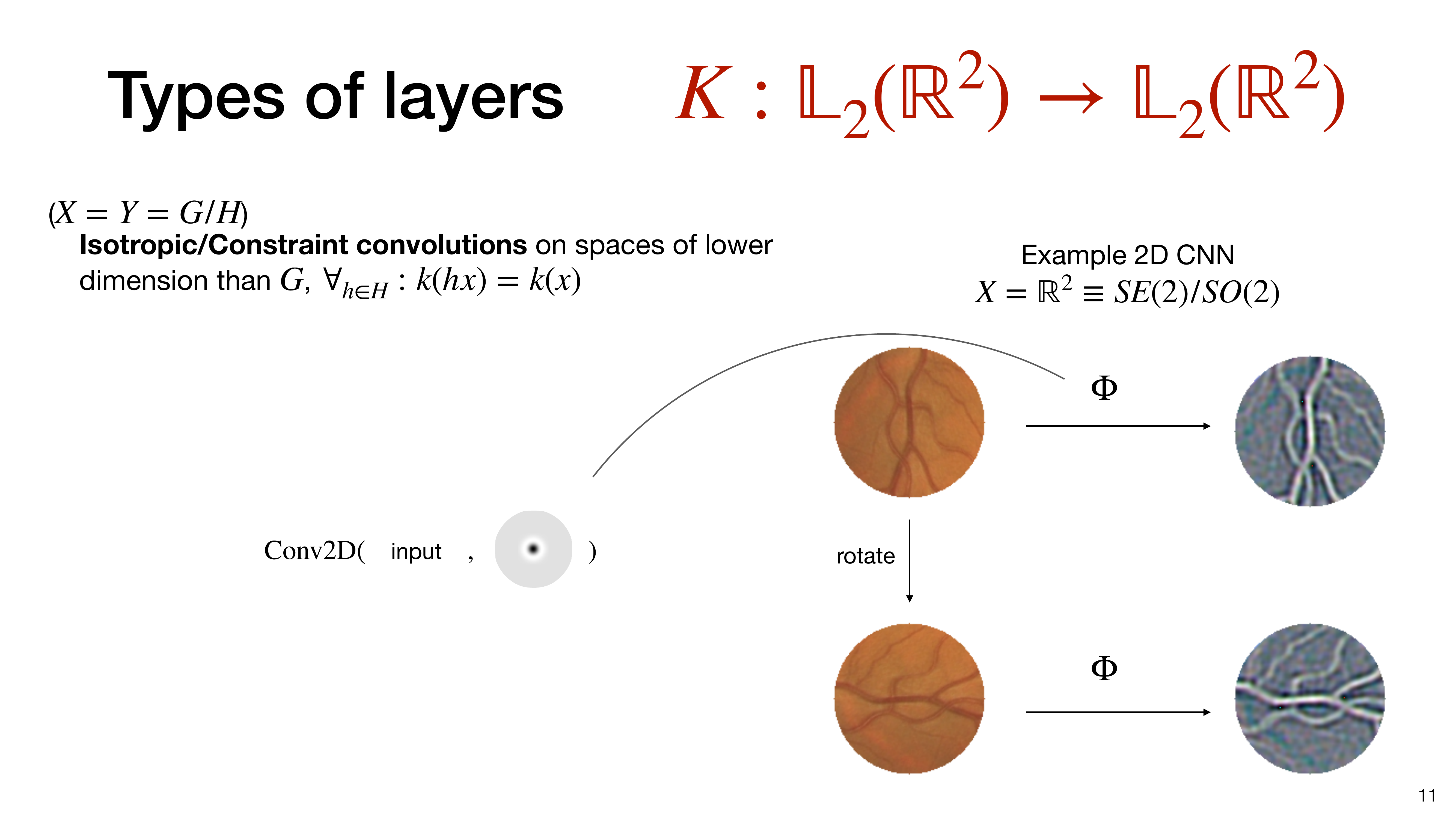 Types of layers $K : \mathbb{L}_2(\mathbb{R}^2) \rightarrow \mathbb{L}_2(\mathbb{R}^2)$

$(X = Y = G/H)$
**Isotropic/Constraint convolutions** on spaces of lower dimension than $G$, $\forall_{h \in H} : k(hx) = k(x)$

Example 2D CNN
$X = \mathbb{R}^2 \equiv SE(2)/SO(2)$

$\Phi$

Conv2D( input , )

rotate

$\Phi$

11